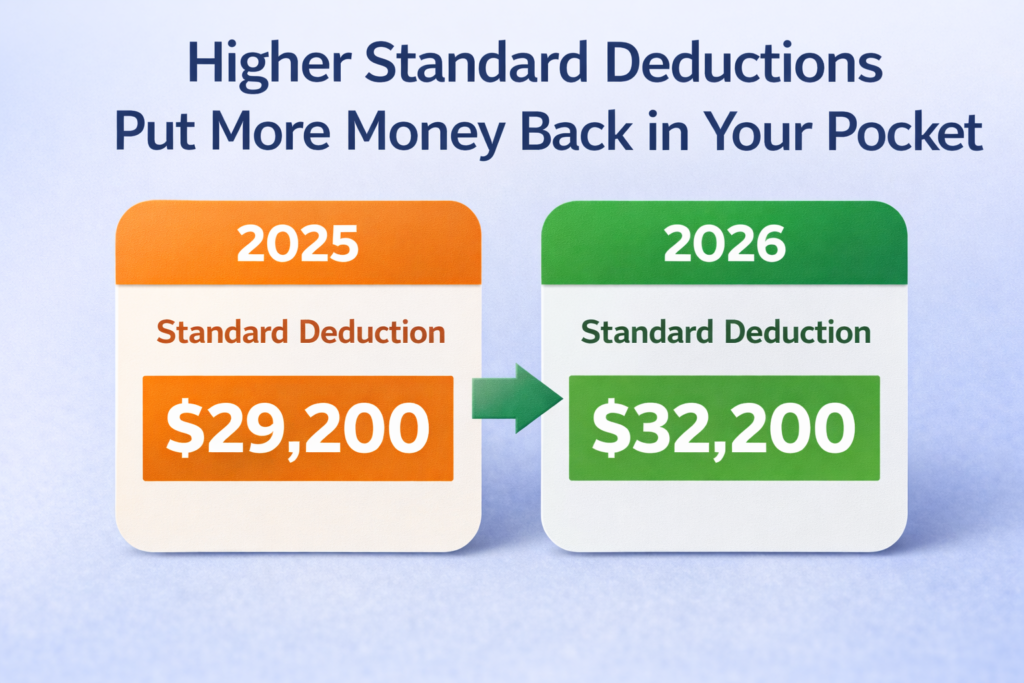 Higher Standard Deductions
Put More Money Back in Your Pocket

2025

Standard Deduction

$29,200

2026

Standard Deduction

$32,200